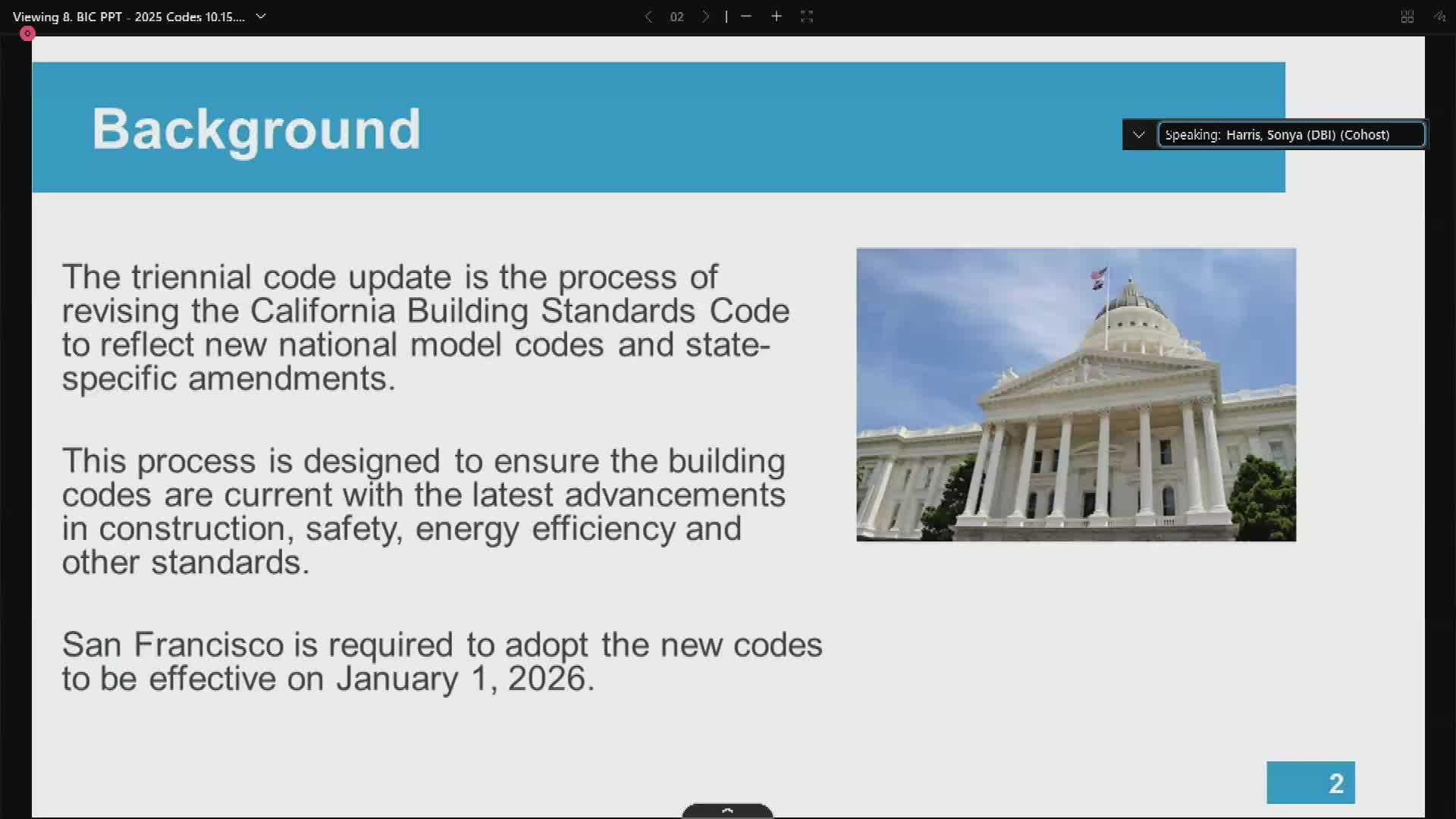 Viewing 8. BIC PPT - 2025 Codes 10.15....

02

Background

Speaking: Harris, Sonya (DBI) (Cohost)

The triennial code update is the process of revising the California Building Standards Code to reflect new national model codes and state-specific amendments.

This process is designed to ensure the building codes are current with the latest advancements in construction, safety, energy efficiency and other standards.

San Francisco is required to adopt the new codes to be effective on January 1, 2026.

2